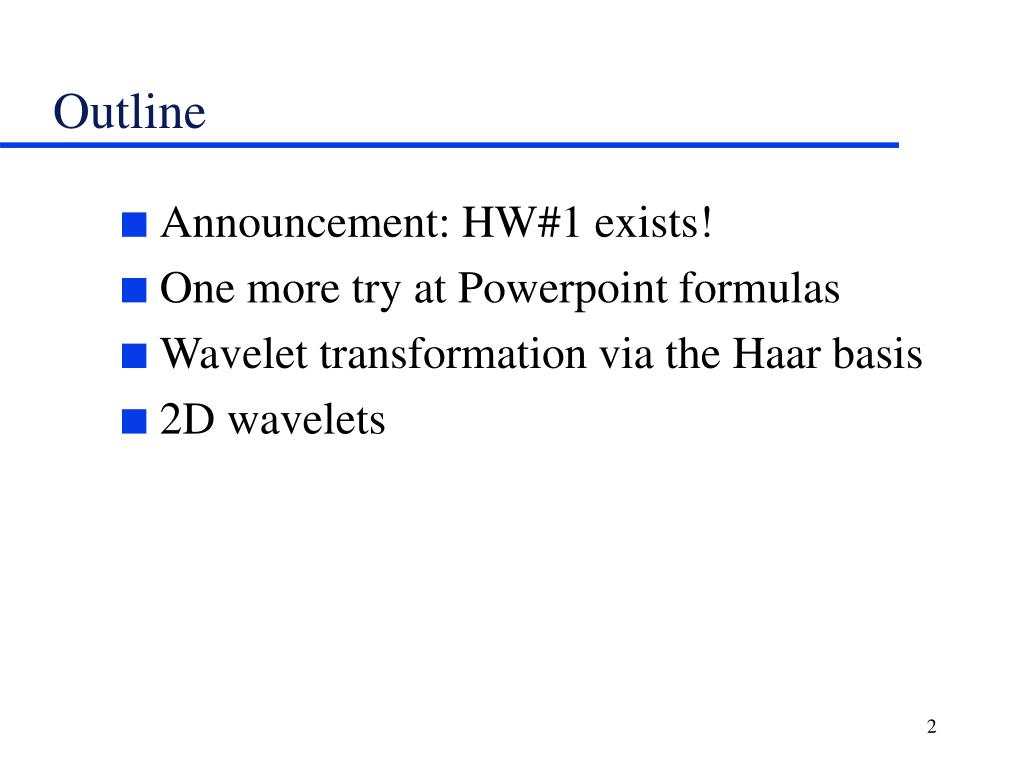 Outline

■ Announcement: HW#1 exists!
■ One more try at Powerpoint formulas
■ Wavelet transformation via the Haar basis
■ 2D wavelets

2